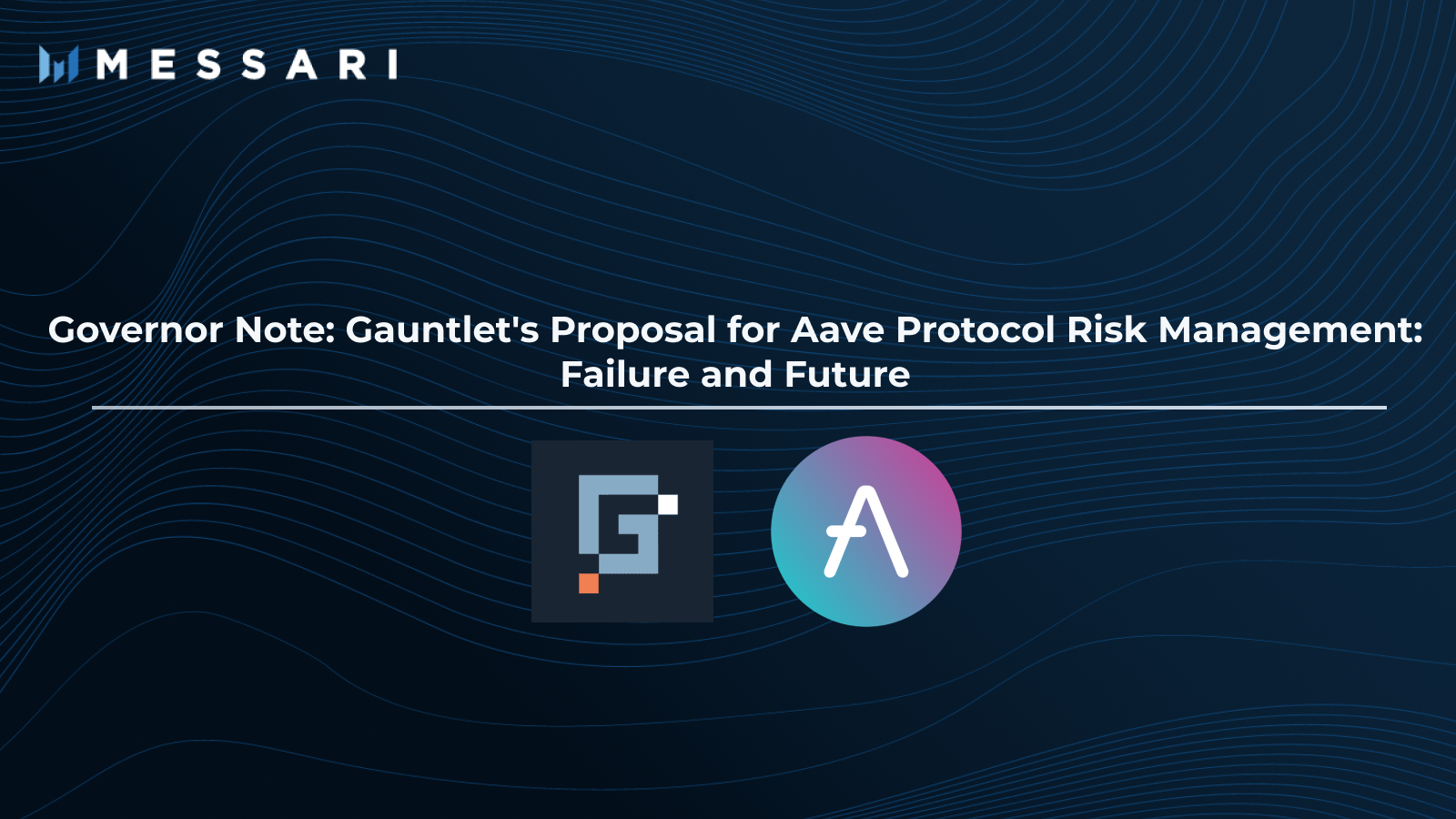 MESSARI

Governor Note: Gauntlet's Proposal for Aave Protocol Risk Management: Failure and Future